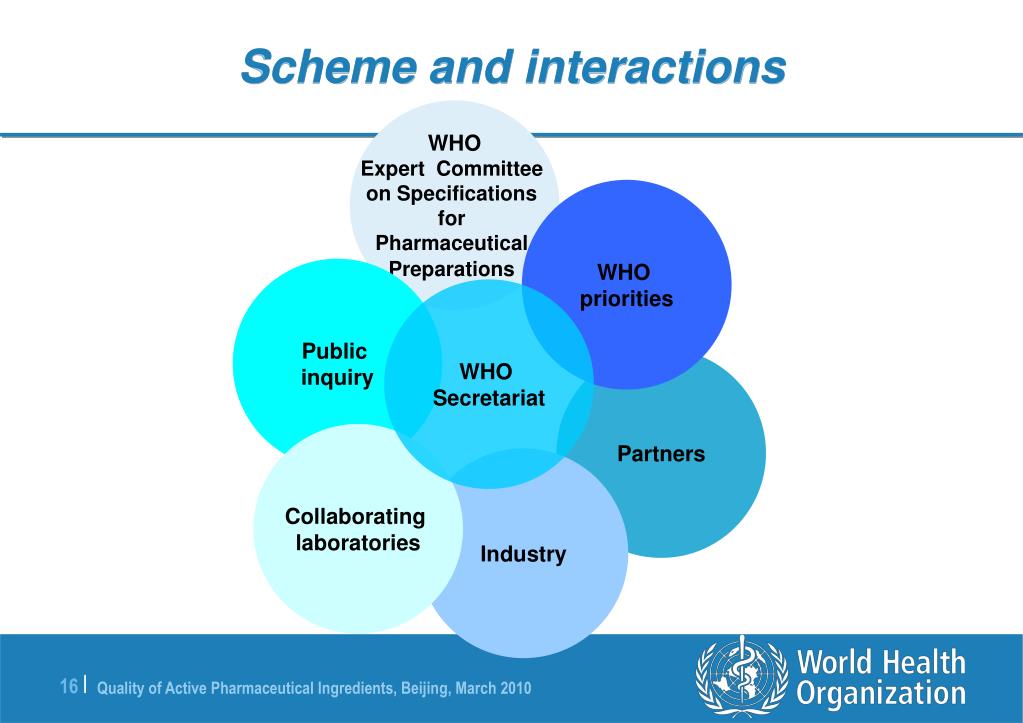 Scheme and interactions

WHO Expert Committee on Specifications for Pharmaceutical Preparations

WHO priorities

Public inquiry

WHO Secretariat

Partners

Collaborating laboratories

Industry

16 | Quality of Active Pharmaceutical Ingredients, Beijing, March 2010

World Health Organization